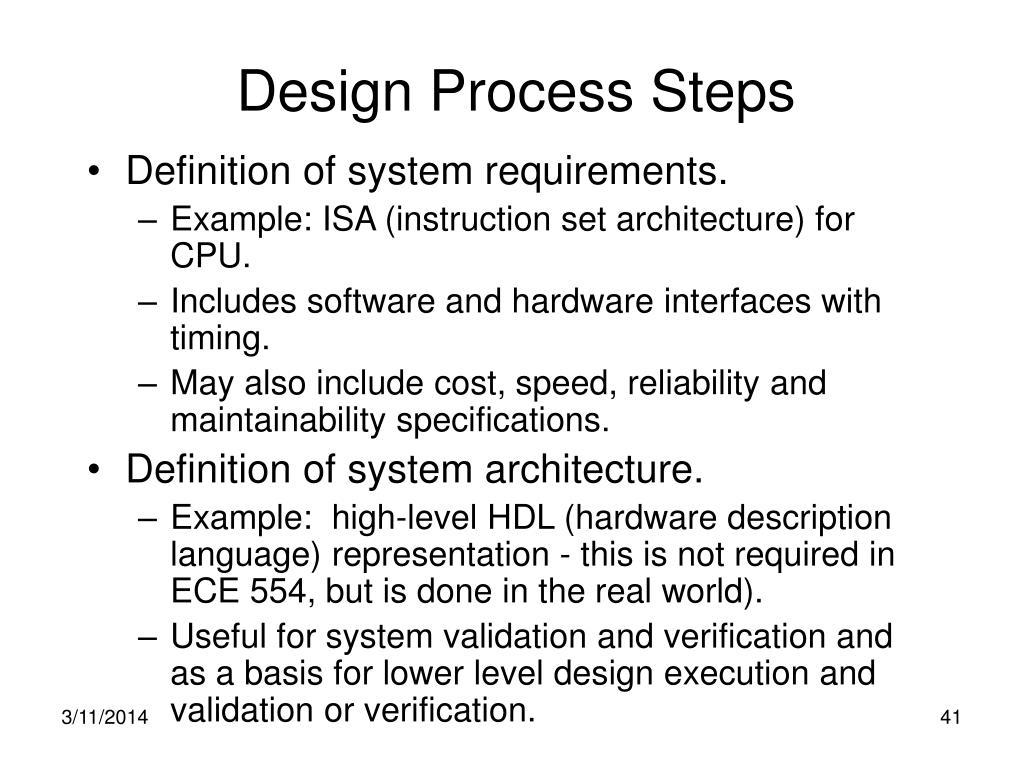 Design Process Steps

• Definition of system requirements.
– Example: ISA (instruction set architecture) for CPU.
– Includes software and hardware interfaces with timing.
– May also include cost, speed, reliability and maintainability specifications.

• Definition of system architecture.
– Example: high-level HDL (hardware description language) representation - this is not required in ECE 554, but is done in the real world).
– Useful for system validation and verification and as a basis for lower level design execution and validation or verification.

3/11/2014

41